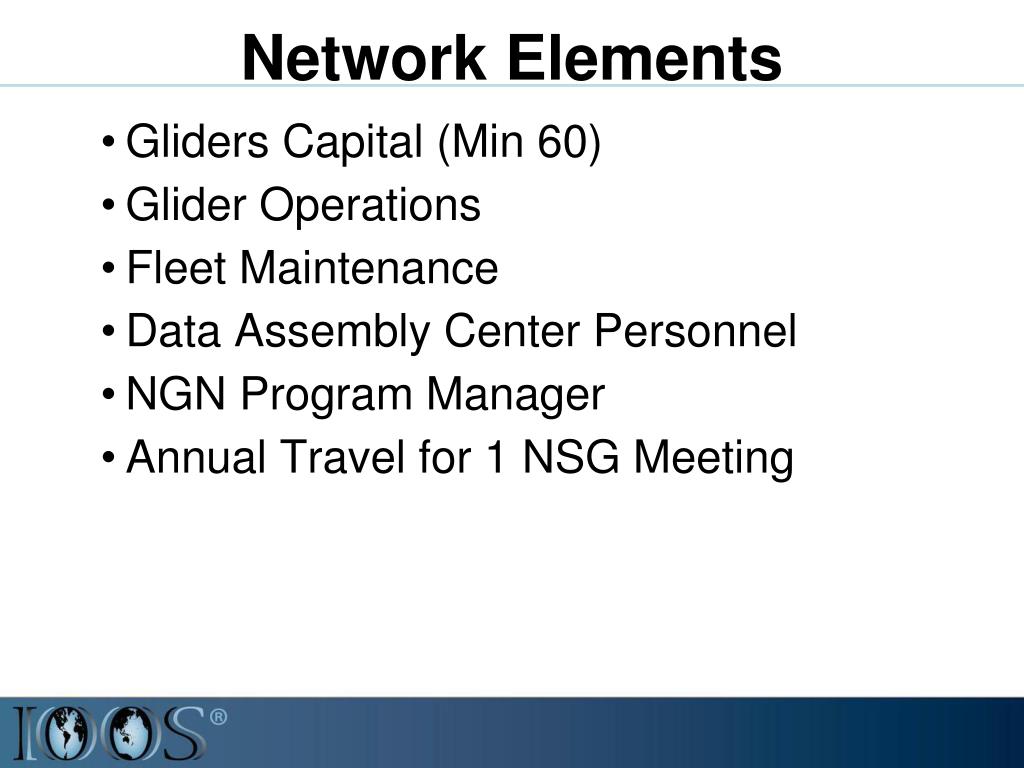 Network Elements

• Gliders Capital (Min 60)
• Glider Operations
• Fleet Maintenance
• Data Assembly Center Personnel
• NGN Program Manager
• Annual Travel for 1 NSG Meeting

IOOS®